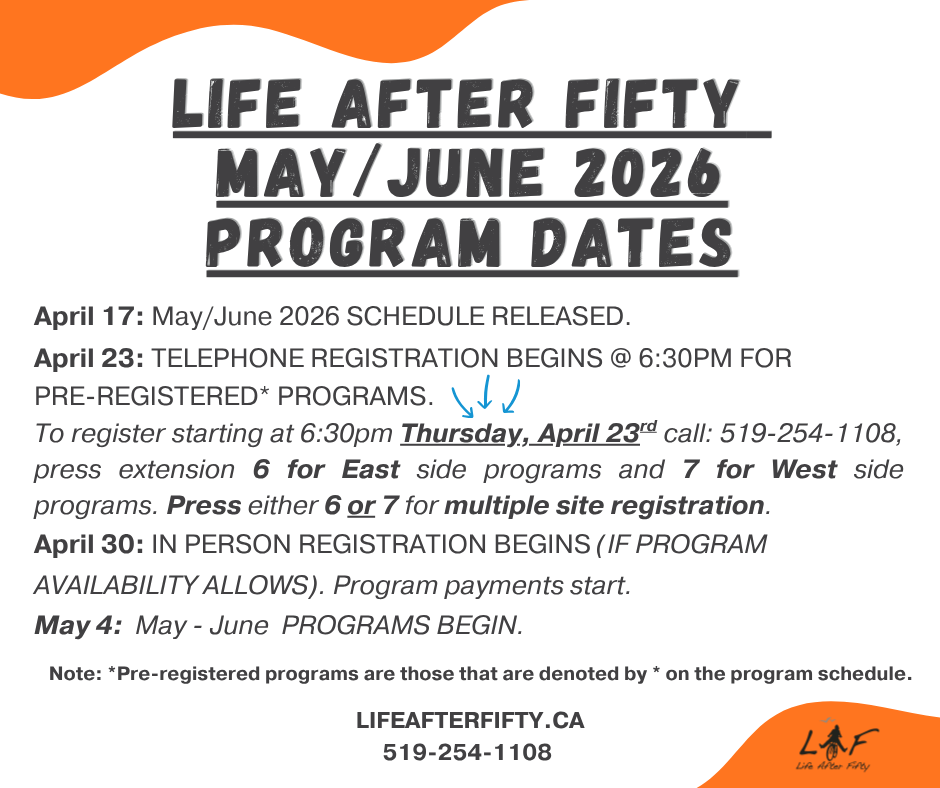 LIFE AFTER FIFTY
MAY/JUNE 2026
PROGRAM DATES

April 17: May/June 2026 SCHEDULE RELEASED.

April 23: TELEPHONE REGISTRATION BEGINS @ 6:30PM FOR PRE-REGISTERED* PROGRAMS.
To register starting at 6:30pm Thursday, April 23$^{rd}$ call: 519-254-1108, press extension 6 for East side programs and 7 for West side programs. Press either 6 or 7 for multiple site registration.

April 30: IN PERSON REGISTRATION BEGINS (IF PROGRAM AVAILABILITY ALLOWS). Program payments start.

May 4: May - June PROGRAMS BEGIN.

Note: *Pre-registered programs are those that are denoted by * on the program schedule.

LIFEAFTERFIFTY.CA
519-254-1108

LAF
Life After Fifty